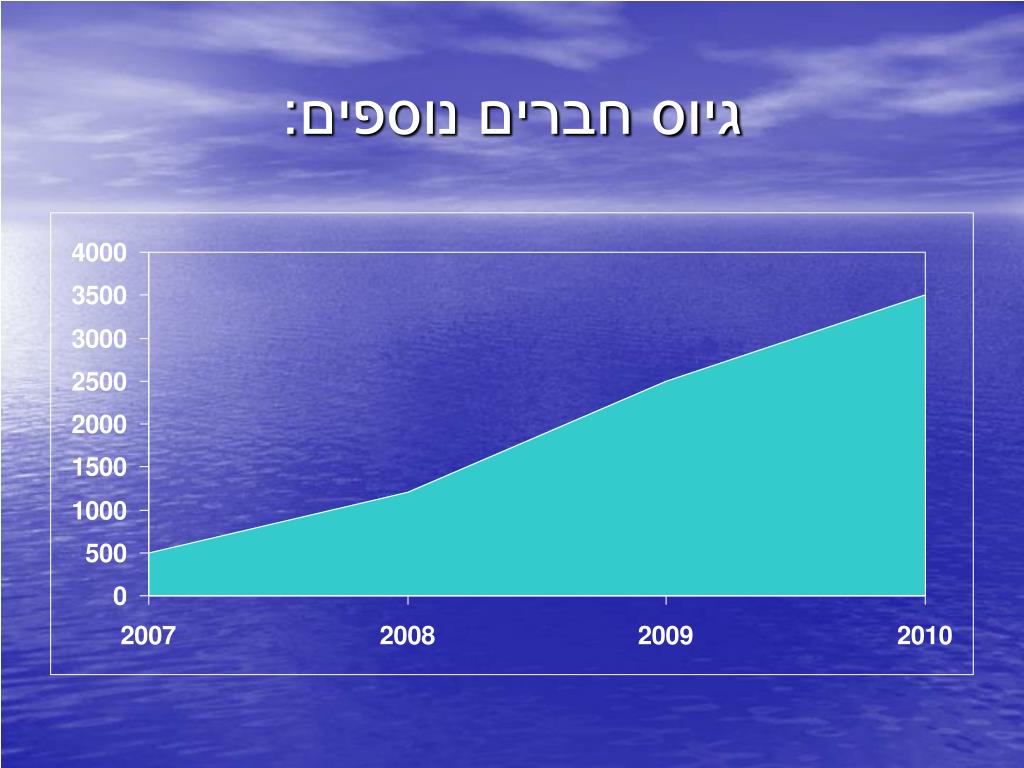 גיוס חברים נוספים:

4000
3500
3000
2500
2000
1500
1000
500
0

2007
2008
2009
2010